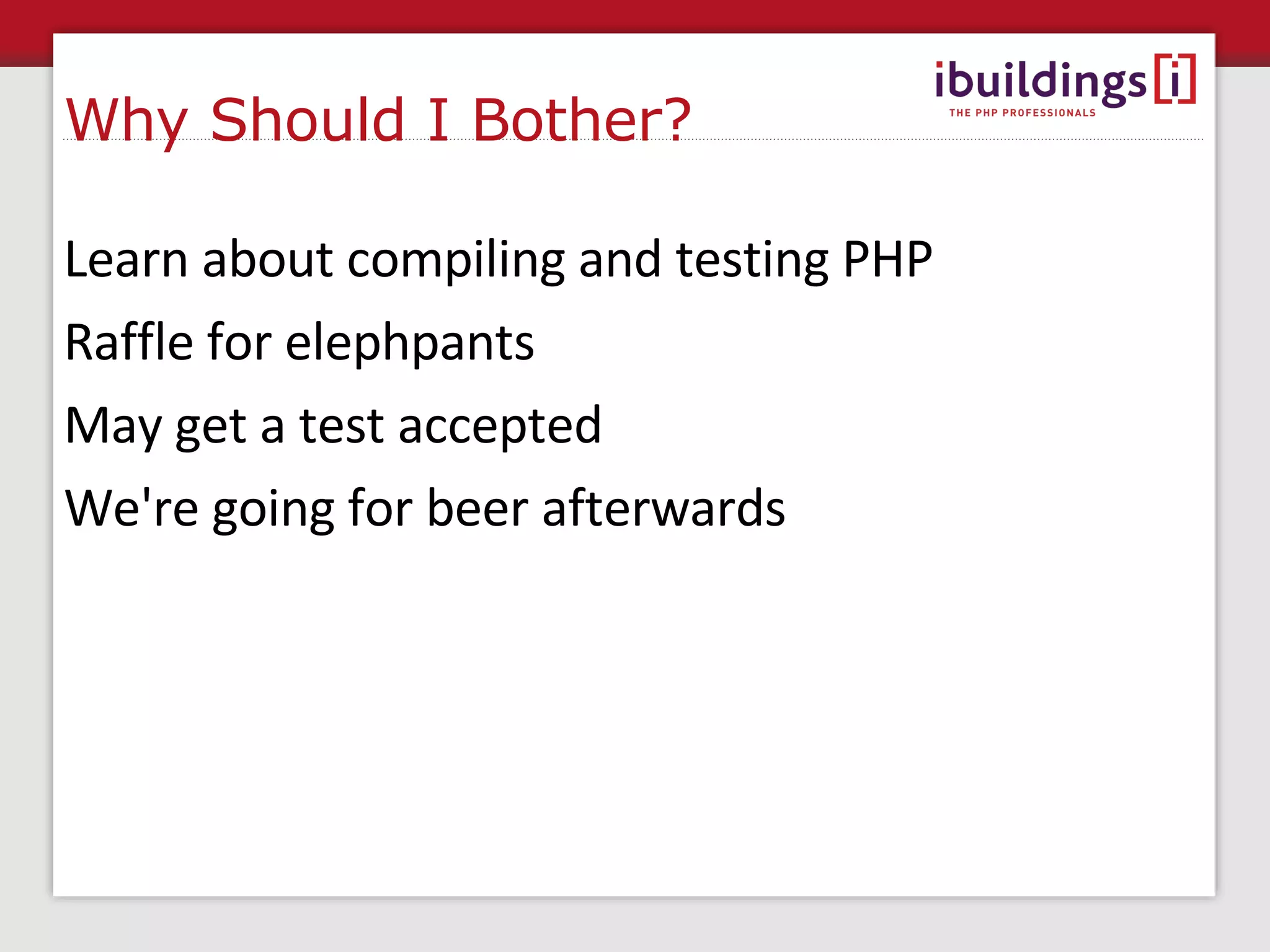 ibuildings[i]
THE PHP PROFESSIONALS

Why Should I Bother?

Learn about compiling and testing PHP

Raffle for elephpants

May get a test accepted

We're going for beer afterwards